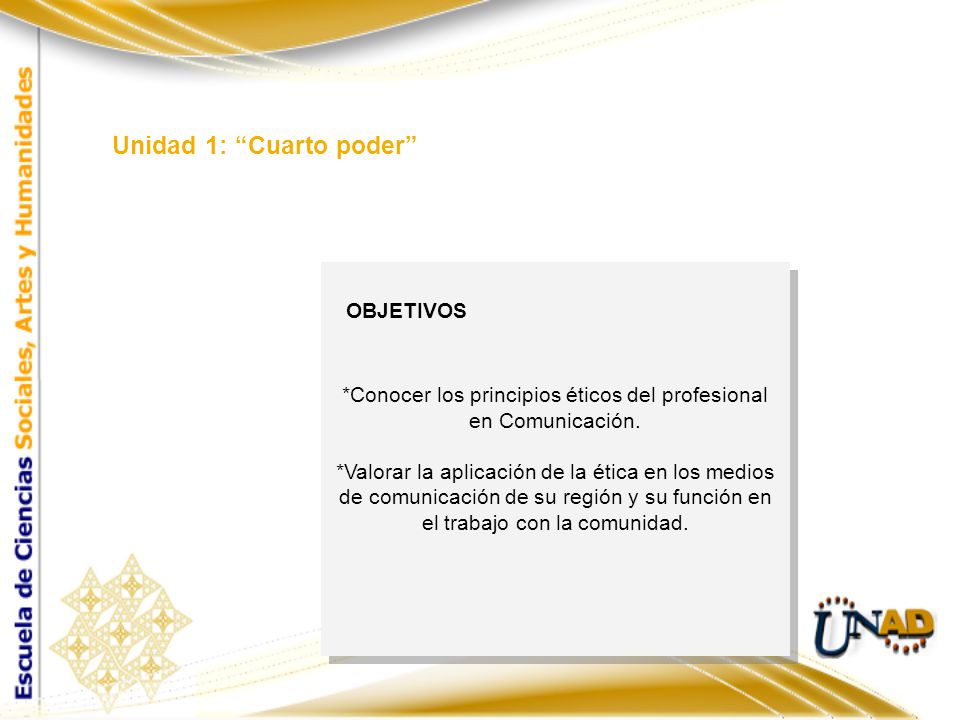 Escuela de Ciencias Sociales, Artes y Humanidades

Unidad 1: “Cuarto poder”

OBJETIVOS

*Conocer los principios éticos del profesional en Comunicación.

*Valorar la aplicación de la ética en los medios de comunicación de su región y su función en el trabajo con la comunidad.

UNAD